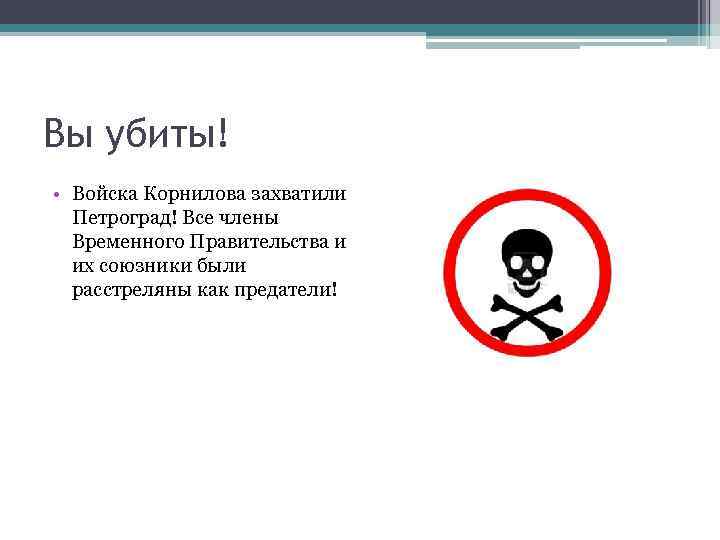 Вы убиты!

• Войска Корнилова захватили Петроград! Все члены Временного Правительства и их союзники были расстреляны как предатели!